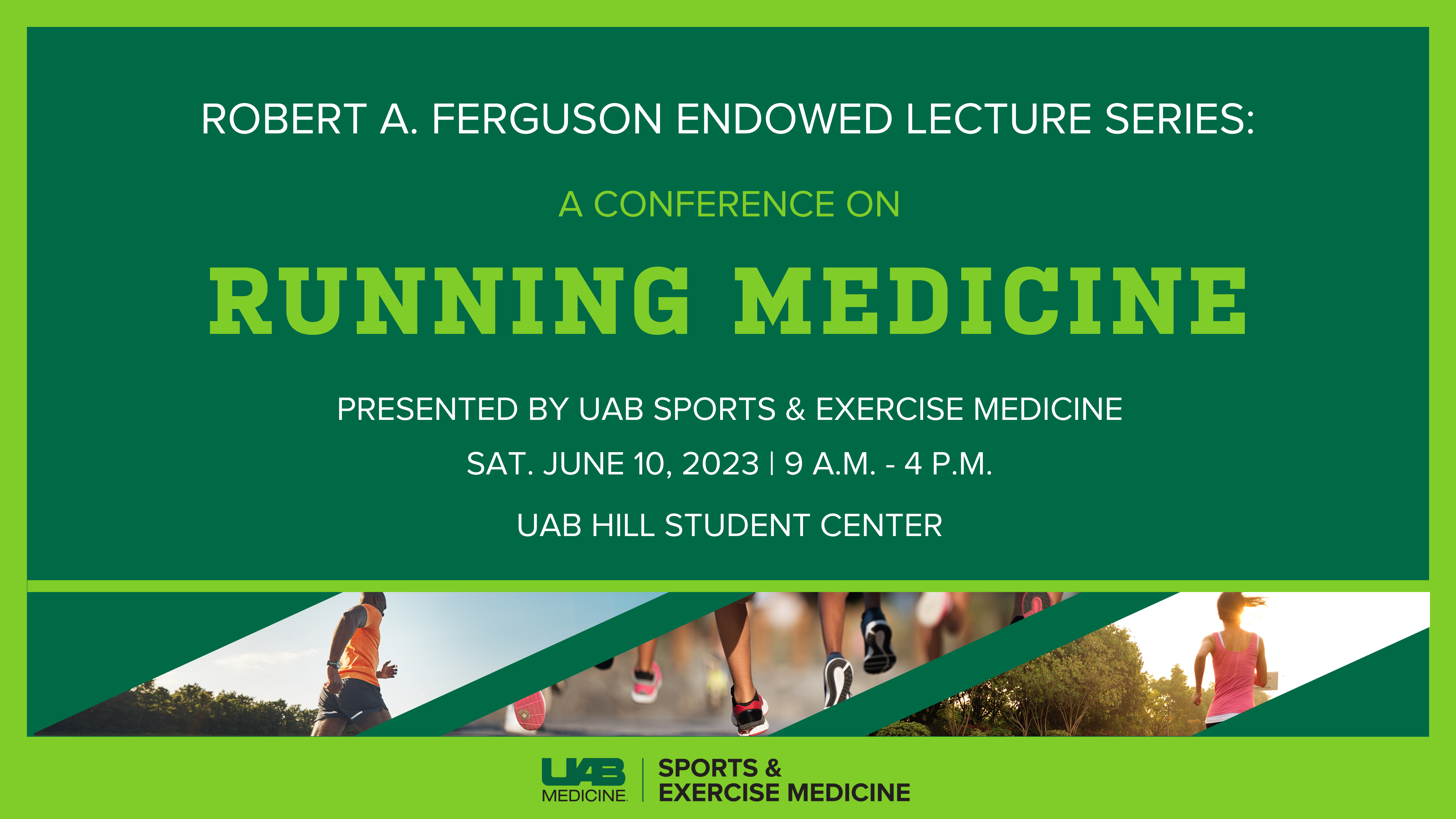 ROBERT A. FERGUSON ENDOWED LECTURE SERIES:

A CONFERENCE ON

RUNNING MEDICINE

PRESENTED BY UAB SPORTS & EXERCISE MEDICINE

SAT. JUNE 10, 2023 | 9 A.M. - 4 P.M.

UAB HILL STUDENT CENTER

UAB MEDICINE | SPORTS & EXERCISE MEDICINE